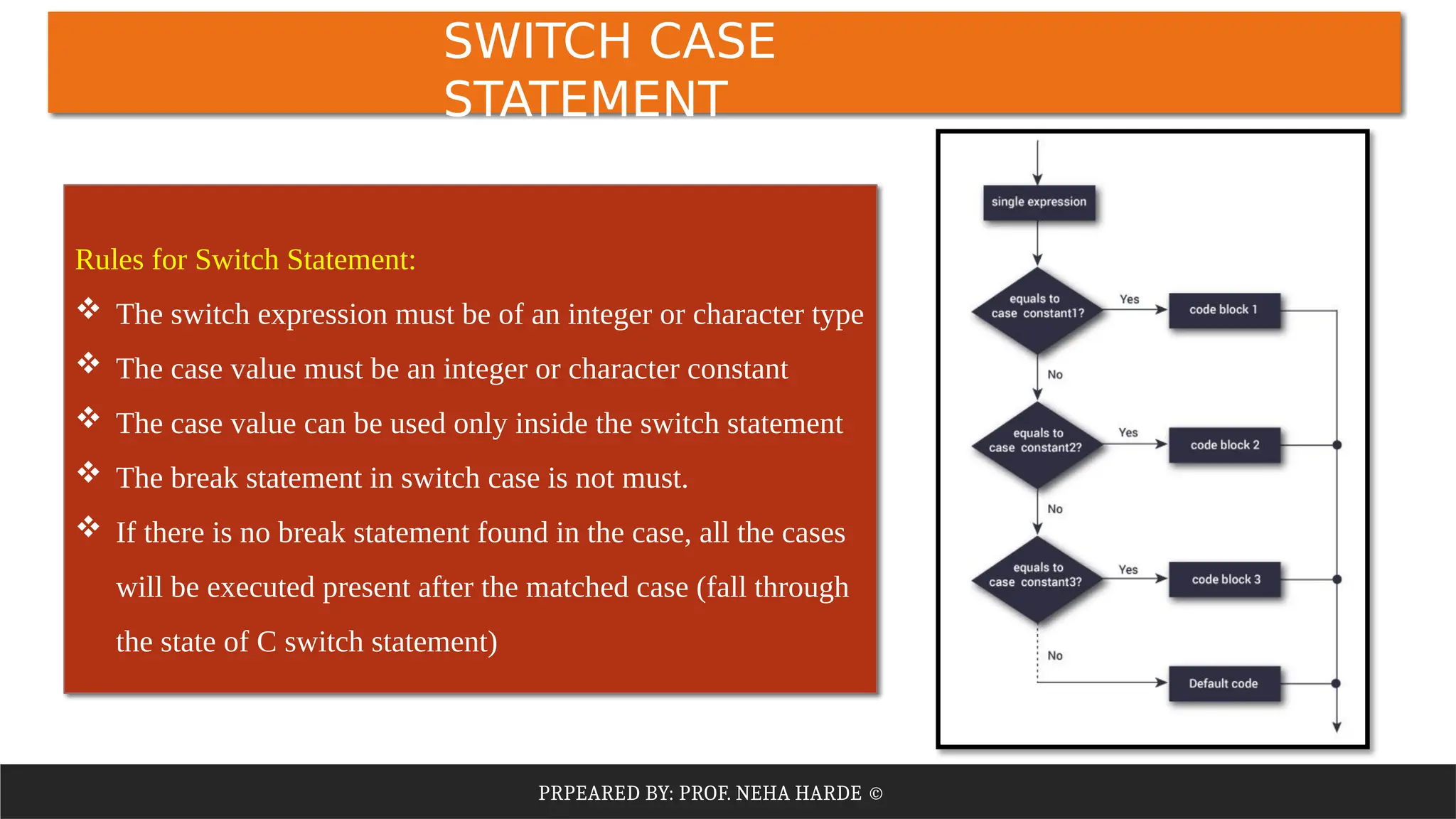 SWITCH CASE STATEMENT

Rules for Switch Statement:

❖ The switch expression must be of an integer or character type

❖ The case value must be an integer or character constant

❖ The case value can be used only inside the switch statement

❖ The break statement in switch case is not must.

❖ If there is no break statement found in the case, all the cases will be executed present after the matched case (fall through the state of C switch statement)

single expression

equals to case constant1?

Yes

code block 1

No

equals to case constant2?

Yes

code block 2

No

equals to case constant3?

Yes

code block 3

No

Default code

PRPEARED BY: PROF. NEHA HARDE ©